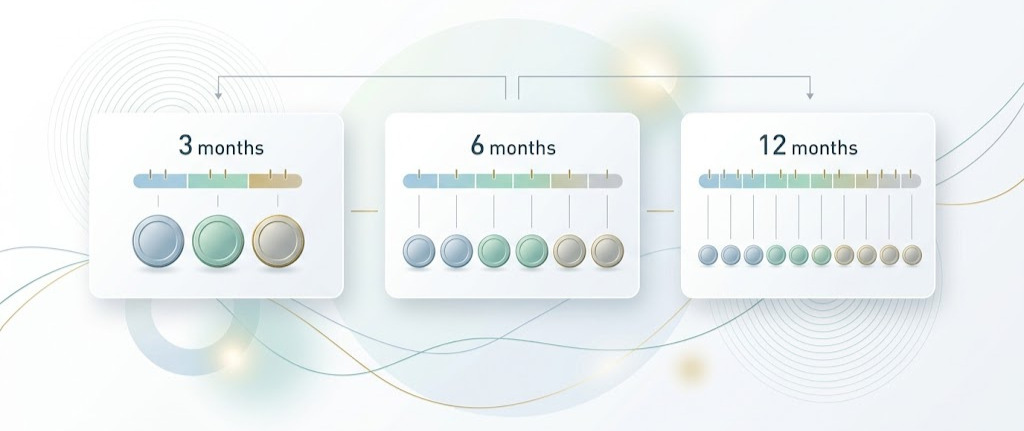 3 months

6 months

12 months